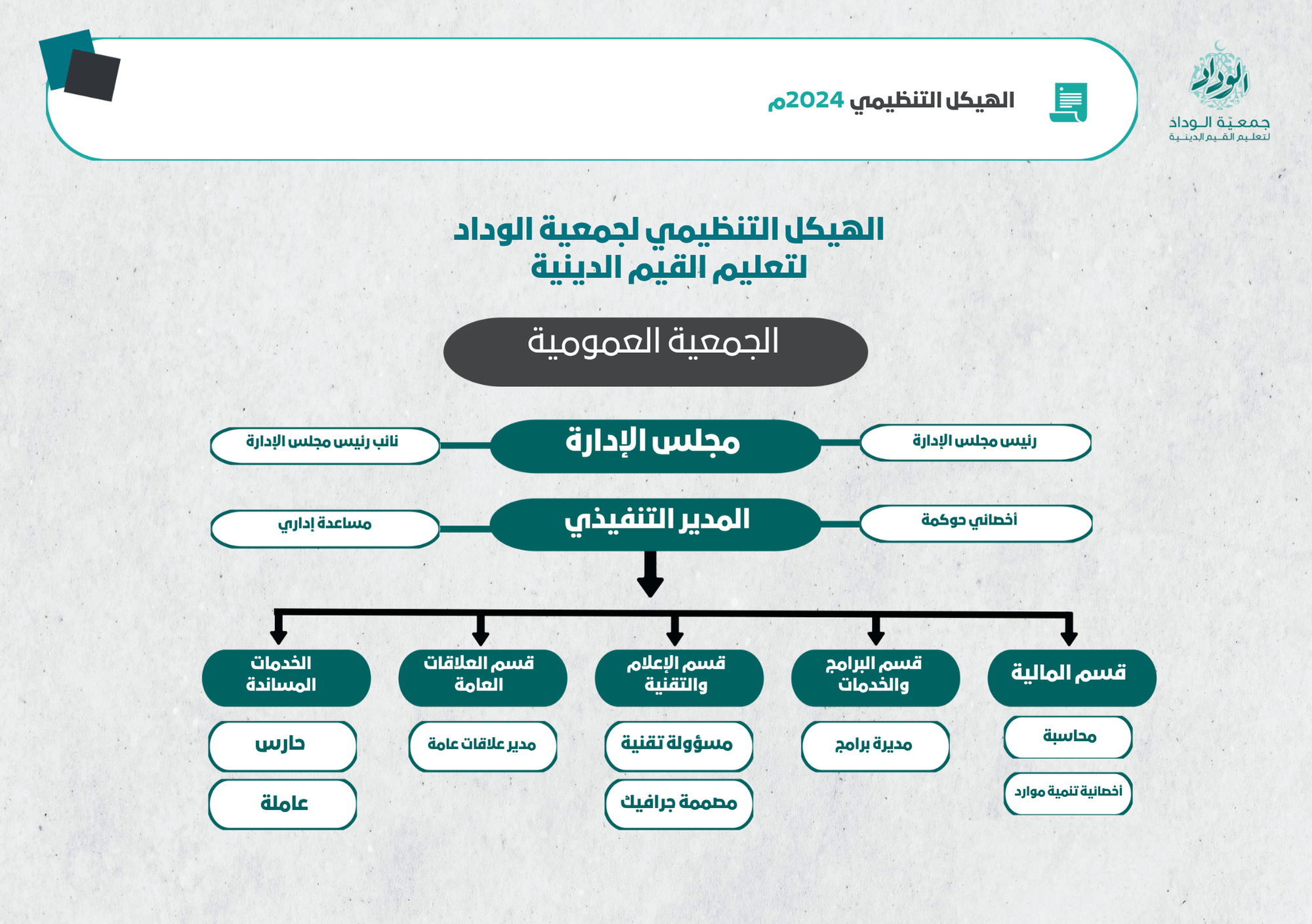 الوداد
جمعيّة الوداد
لتعليم القيم الدينية

الهيكل التنظيمي 2024م

الهيكل التنظيمي لجمعية الوداد
لتعليم القيم الدينية

الجمعية العمومية

رئيس مجلس الإدارة
مجلس الإدارة
نائب رئيس مجلس الإدارة

أخصائي حوكمة
المدير التنفيذي
مساعدة إداري

قسم المالية
محاسبة
أخصائية تنمية موارد

قسم البرامج والخدمات
مديرة برامج

قسم الإعلام والتقنية
مسؤولة تقنية
مصممة جرافيك

قسم العلاقات العامة
مدير علاقات عامة

الخدمات المساندة
حارس
عاملة